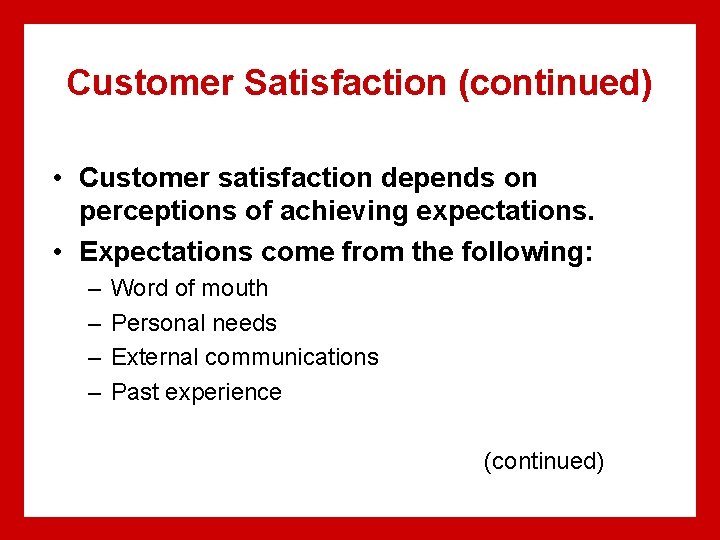 Customer Satisfaction (continued)

• Customer satisfaction depends on perceptions of achieving expectations.
• Expectations come from the following:
– Word of mouth
– Personal needs
– External communications
– Past experience

(continued)